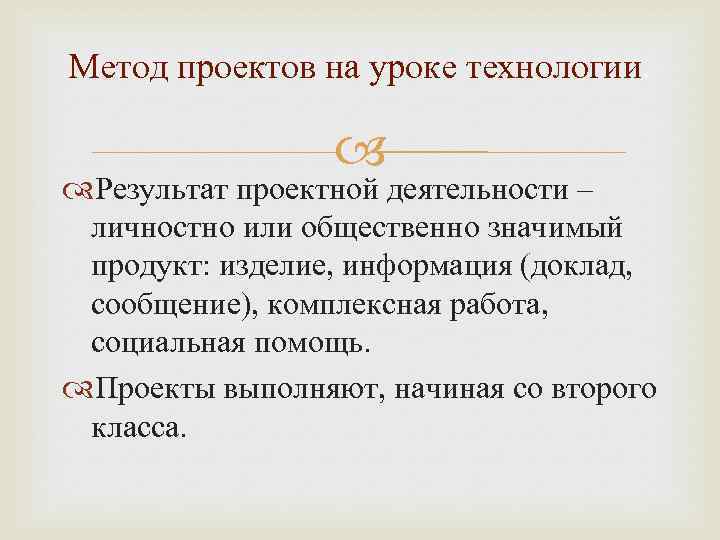 Метод проектов на уроке технологии

Результат проектной деятельности – личностно или общественно значимый продукт: изделие, информация (доклад, сообщение), комплексная работа, социальная помощь.

Проекты выполняют, начиная со второго класса.